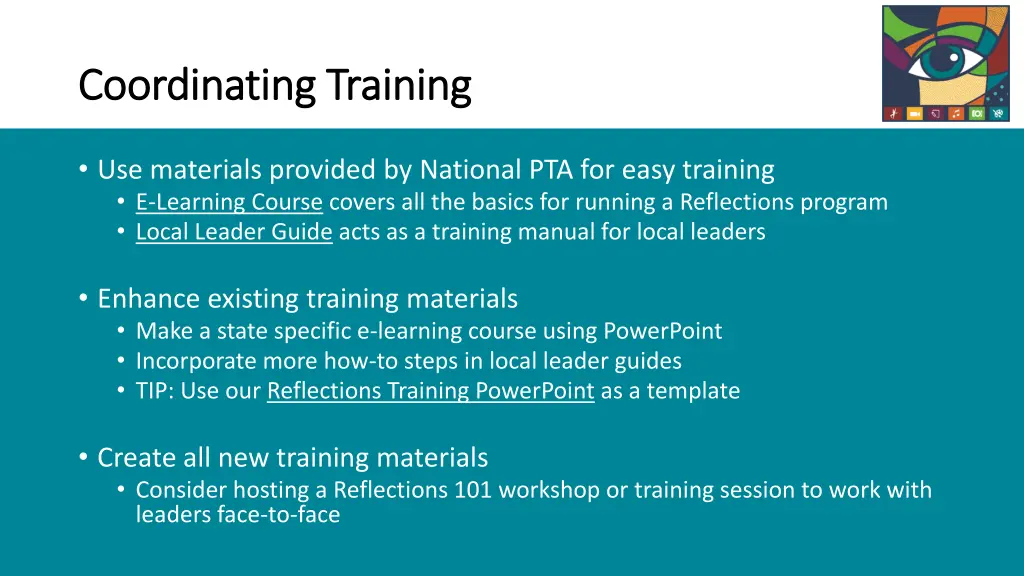 Coordinating Training

• Use materials provided by National PTA for easy training
  • E-Learning Course covers all the basics for running a Reflections program
  • Local Leader Guide acts as a training manual for local leaders

• Enhance existing training materials
  • Make a state specific e-learning course using PowerPoint
  • Incorporate more how-to steps in local leader guides
  • TIP: Use our Reflections Training PowerPoint as a template

• Create all new training materials
  • Consider hosting a Reflections 101 workshop or training session to work with leaders face-to-face